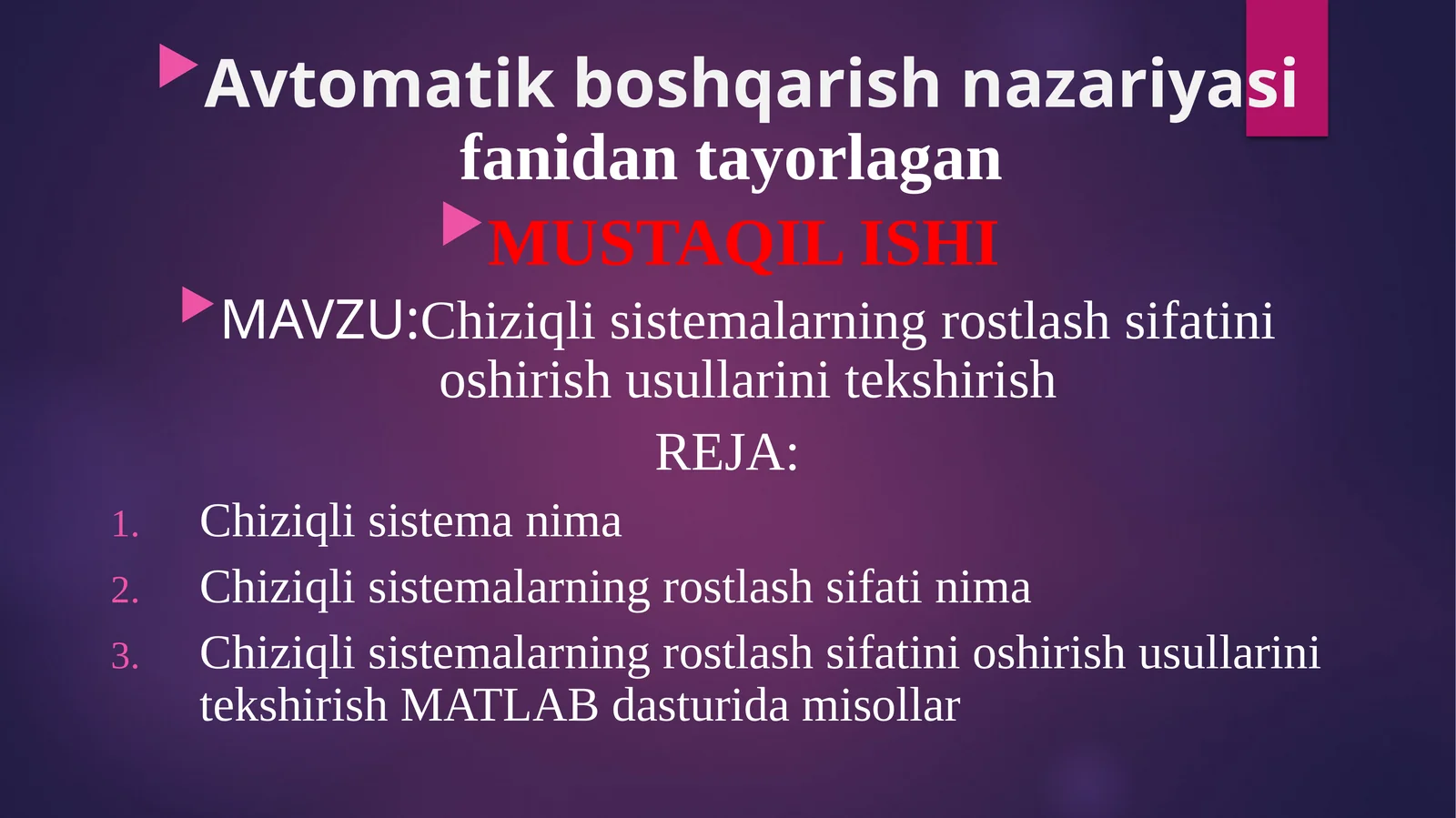 Avtomatik boshqarish nazariyasi fanidan tayorlagan

MUSTAQIL ISHI

MAVZU:Chiziqli sistemalarning rostlash sifatini oshirish usullarini tekshirish

REJA:

1. Chiziqli sistema nima
2. Chiziqli sistemalarning rostlash sifati nima
3. Chiziqli sistemalarning rostlash sifatini oshirish usullarini tekshirish MATLAB dasturida misollar